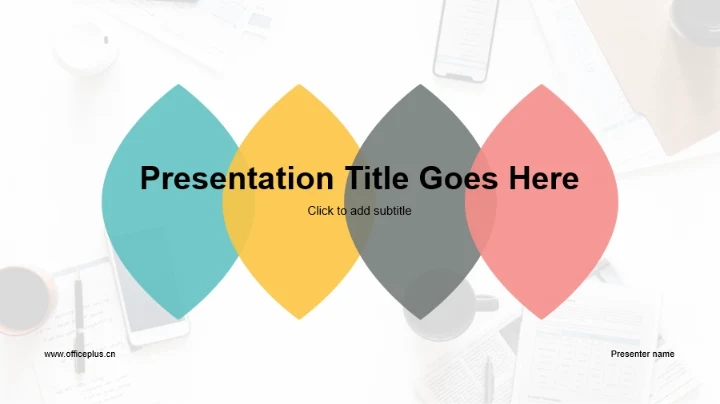 Presentation Title Goes Here

Click to add subtitle

www.officeplus.cn

Presenter name